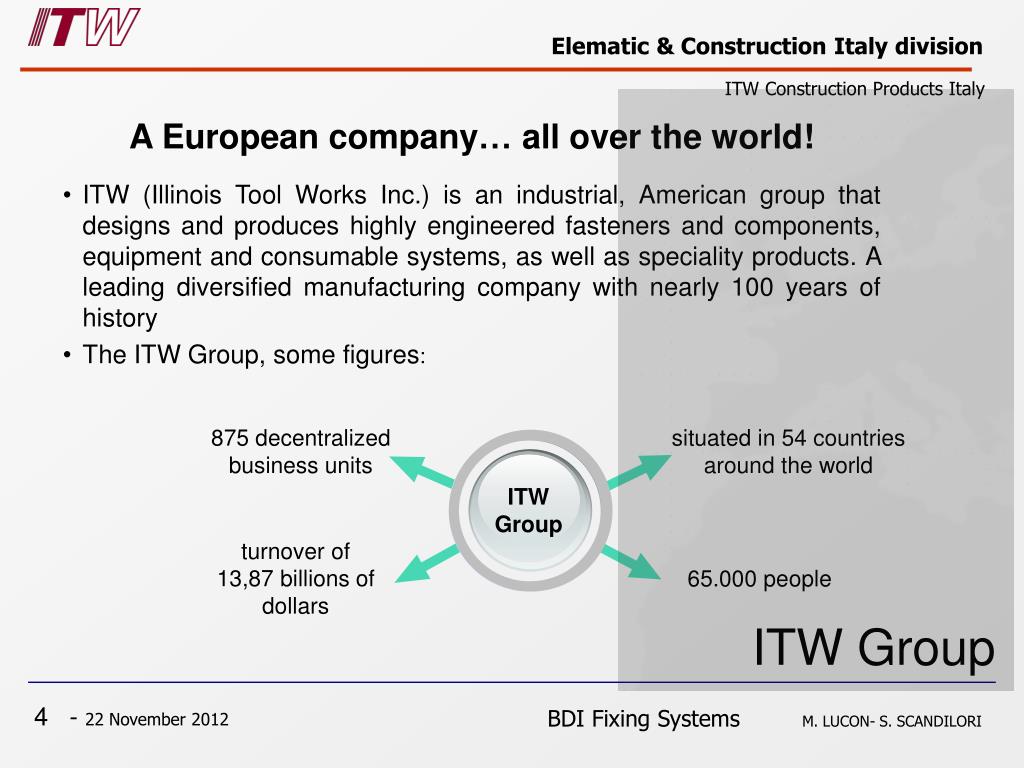 ITW

Elematic & Construction Italy division

ITW Construction Products Italy

A European company… all over the world!

• ITW (Illinois Tool Works Inc.) is an industrial, American group that designs and produces highly engineered fasteners and components, equipment and consumable systems, as well as speciality products. A leading diversified manufacturing company with nearly 100 years of history

• The ITW Group, some figures:

875 decentralized business units

situated in 54 countries around the world

ITW Group

turnover of 13,87 billions of dollars

65.000 people

ITW Group

4 - 22 November 2012

BDI Fixing Systems

M. LUCON- S. SCANDILORI